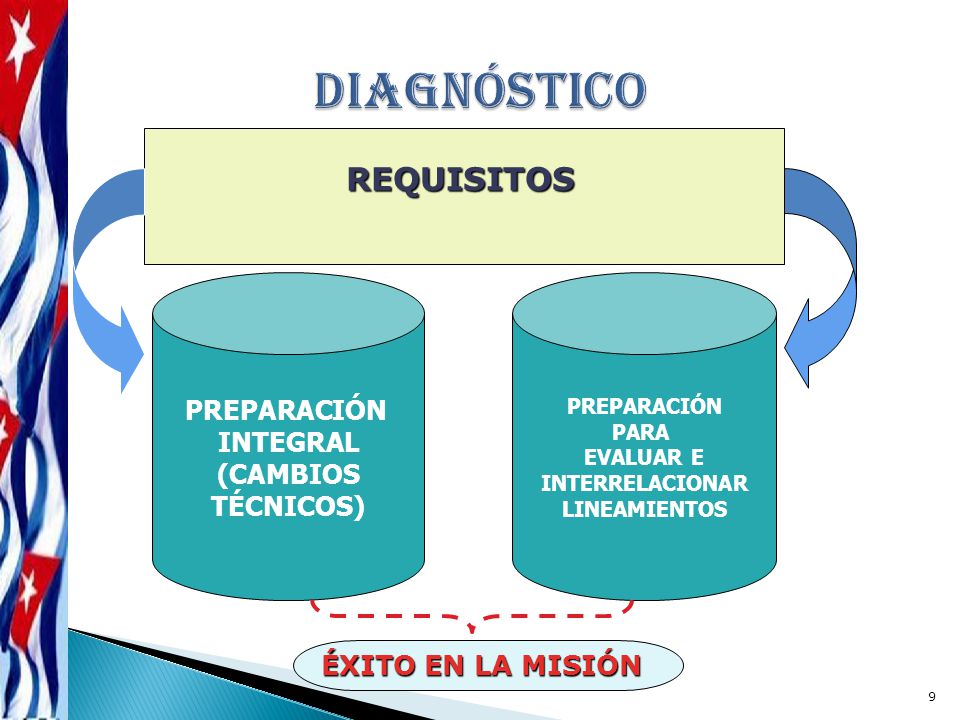 DIAGNÓSTICO

REQUISITOS

PREPARACIÓN INTEGRAL (CAMBIOS TÉCNICOS)

PREPARACIÓN PARA EVALUAR E INTERRELACIONAR LINEAMIENTOS

ÉXITO EN LA MISIÓN

9